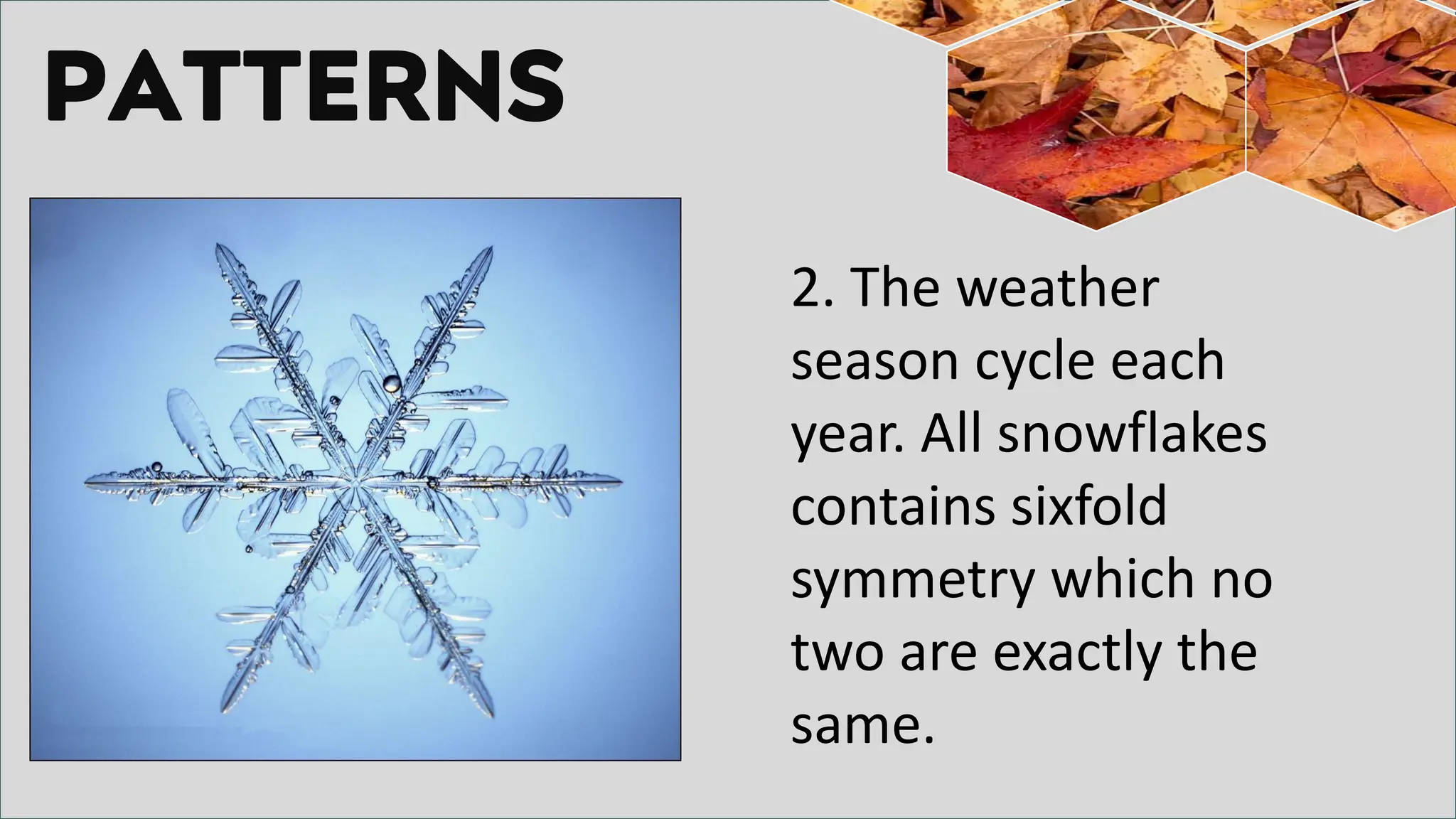 PATTERNS

2. The weather season cycle each year. All snowflakes contains sixfold symmetry which no two are exactly the same.